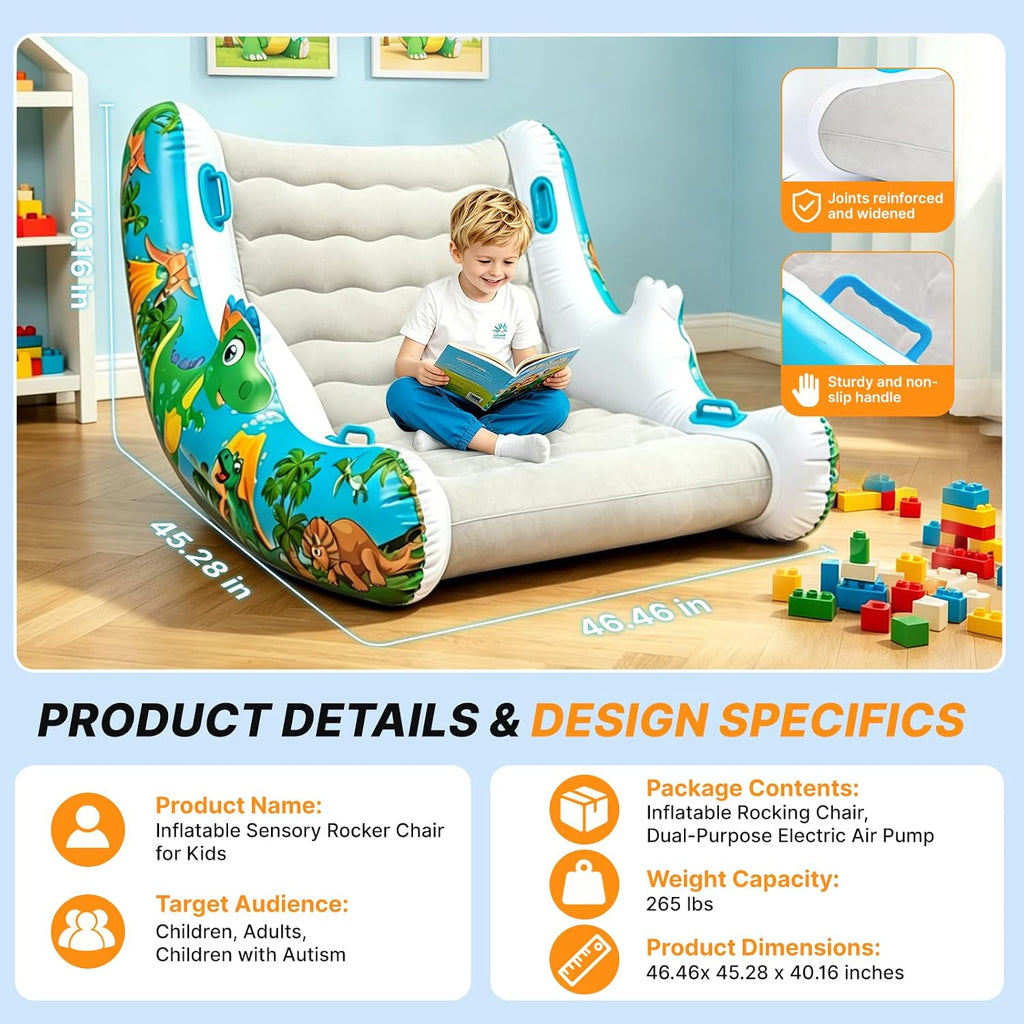 40.16 in

45.28 in

46.46 in

Joints reinforced and widened

Sturdy and non-slip handle

PRODUCT DETAILS & DESIGN SPECIFICS

Product Name:
Inflatable Sensory Rocker Chair for Kids

Target Audience:
Children, Adults, Children with Autism

Package Contents:
Inflatable Rocking Chair, Dual-Purpose Electric Air Pump

Weight Capacity:
265 lbs

Product Dimensions:
46.46x 45.28 x 40.16 inches